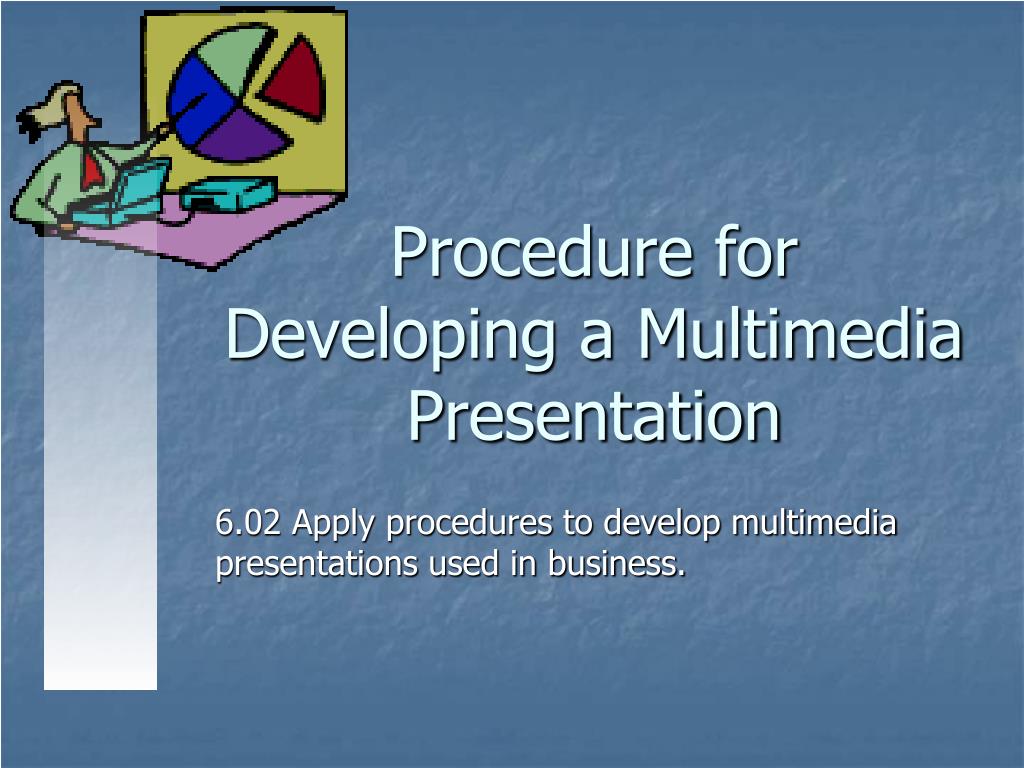 Procedure for Developing a Multimedia Presentation

6.02 Apply procedures to develop multimedia presentations used in business.